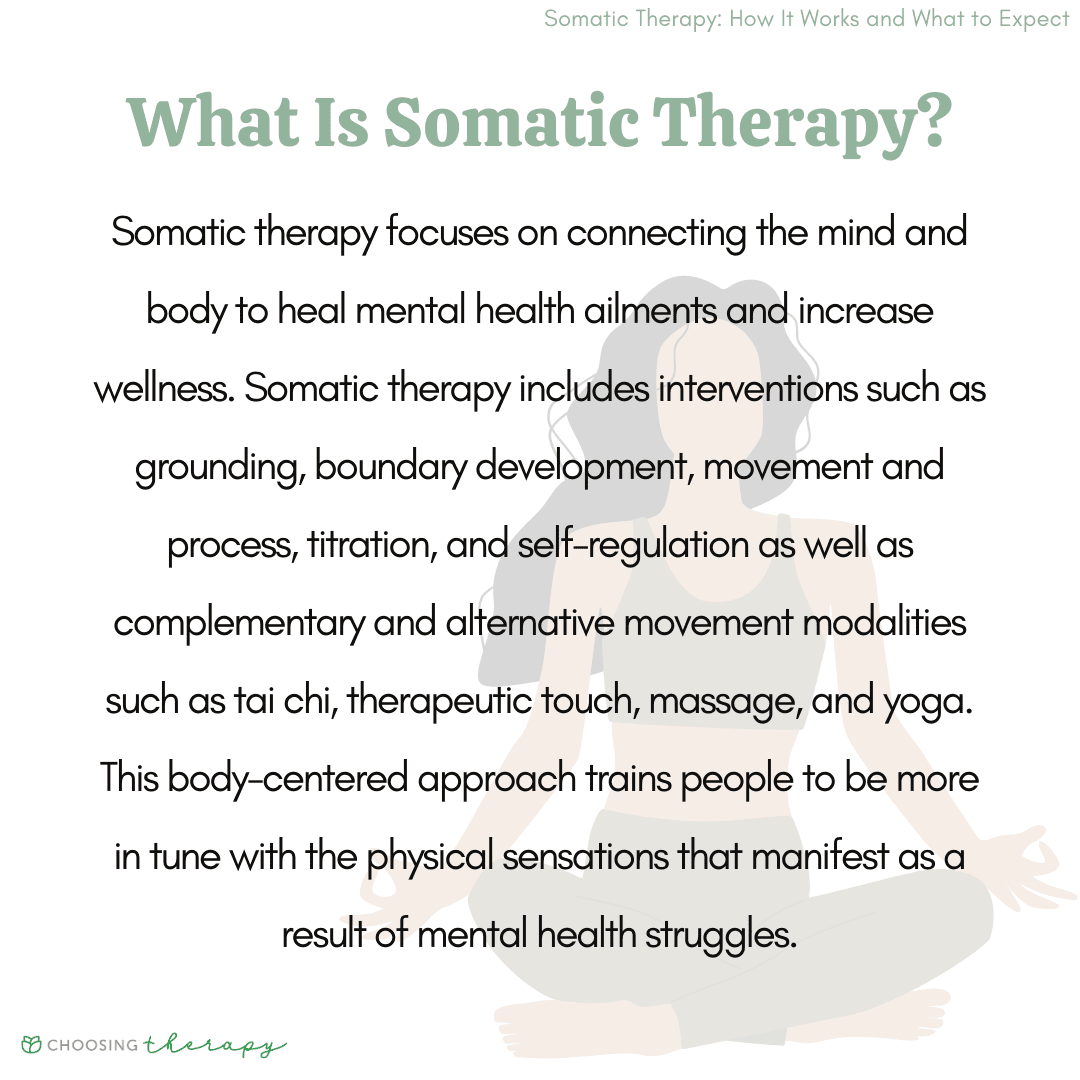 Somatic Therapy: How It Works and What to Expect

What Is Somatic Therapy?

Somatic therapy focuses on connecting the mind and body to heal mental health ailments and increase wellness. Somatic therapy includes interventions such as grounding, boundary development, movement and process, titration, and self-regulation as well as complementary and alternative movement modalities such as tai chi, therapeutic touch, massage, and yoga. This body-centered approach trains people to be more in tune with the physical sensations that manifest as a result of mental health struggles.

CHOOSING therapy